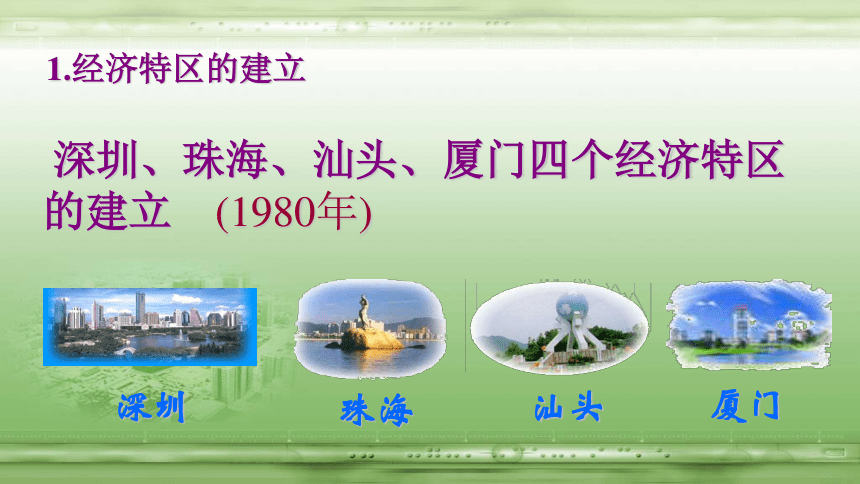 1.经济特区的建立

深圳、珠海、汕头、厦门四个经济特区的建立 (1980年)

深圳 珠海 汕头 厦门